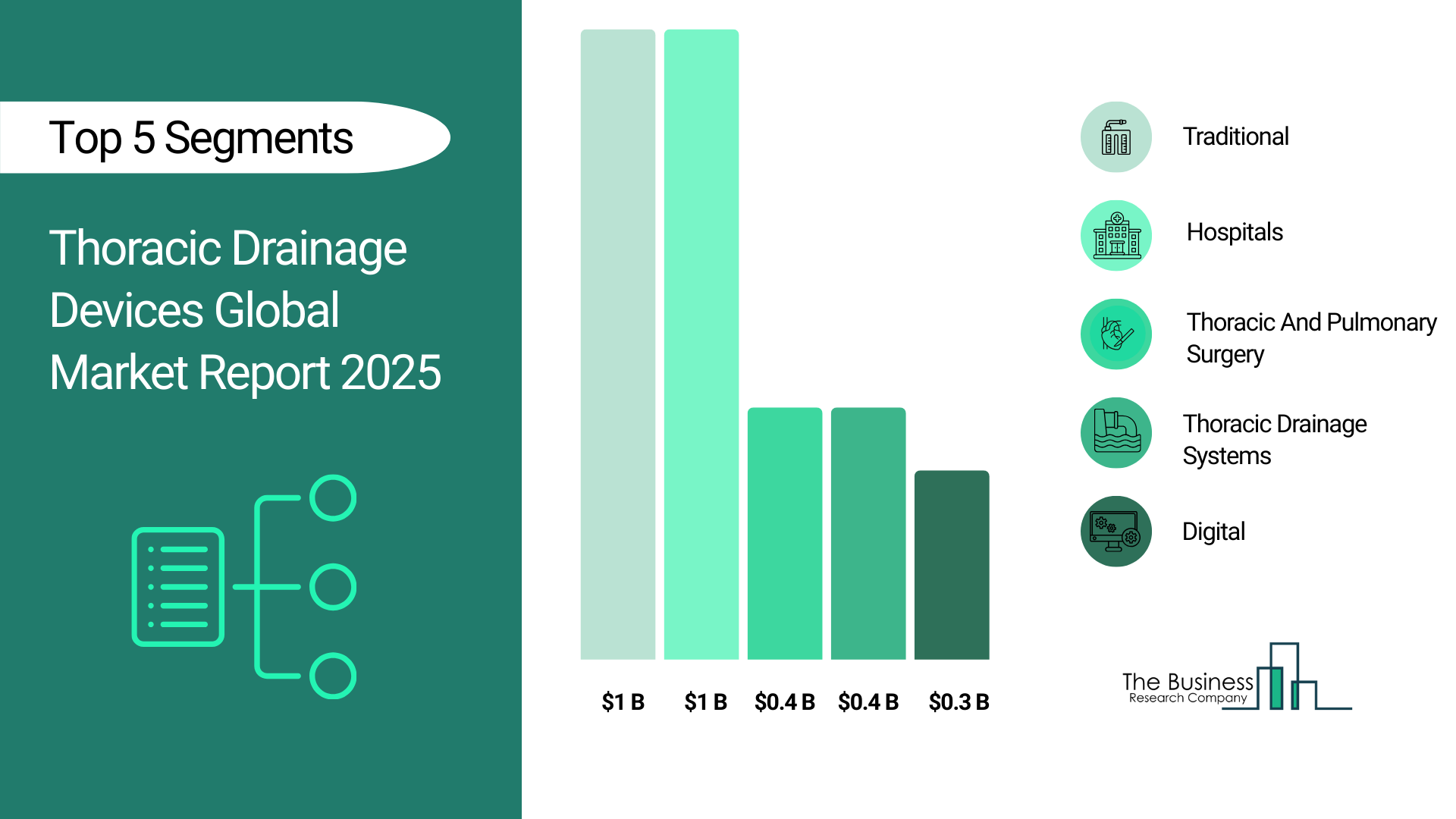 Top 5 Segments

Thoracic Drainage Devices Global Market Report 2025

$1 B $1 B $0.4 B $0.4 B $0.3 B

Traditional

Hospitals

Thoracic And Pulmonary Surgery

Thoracic Drainage Systems

Digital

The Business Research Company